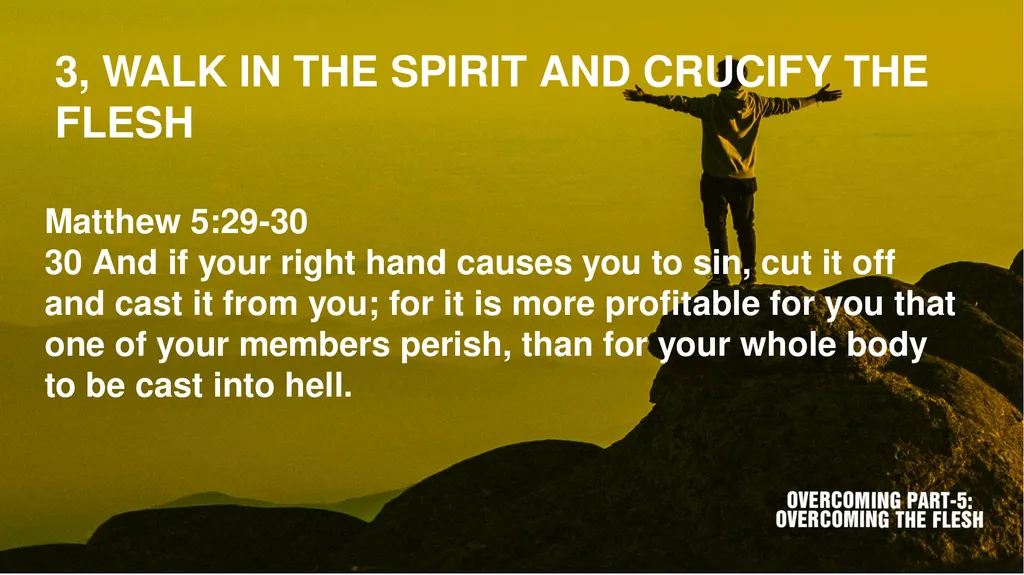 3, WALK IN THE SPIRIT AND CRUCIFY THE FLESH

Matthew 5:29-30
30 And if your right hand causes you to sin, cut it off and cast it from you; for it is more profitable for you that one of your members perish, than for your whole body to be cast into hell.

OVERCOMING PART-5:
OVERCOMING THE FLESH